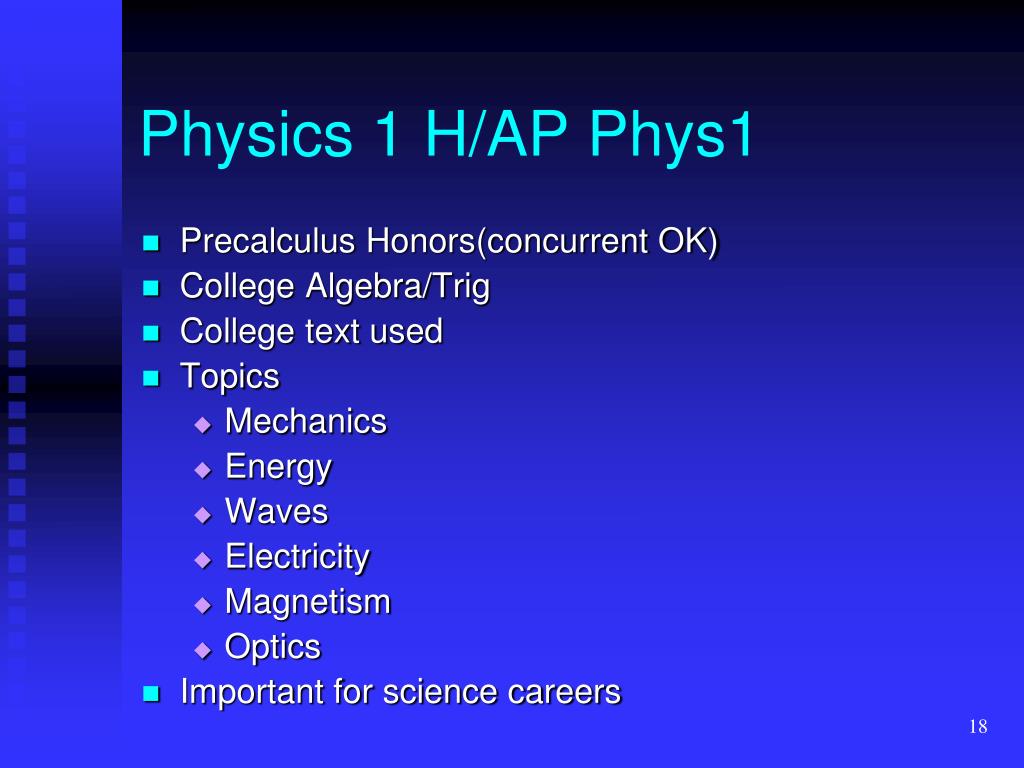 Physics 1 H/AP Phys1

- Precalculus Honors(concurrent OK)
- College Algebra/Trig
- College text used
- Topics
  - Mechanics
  - Energy
  - Waves
  - Electricity
  - Magnetism
  - Optics
- Important for science careers

18